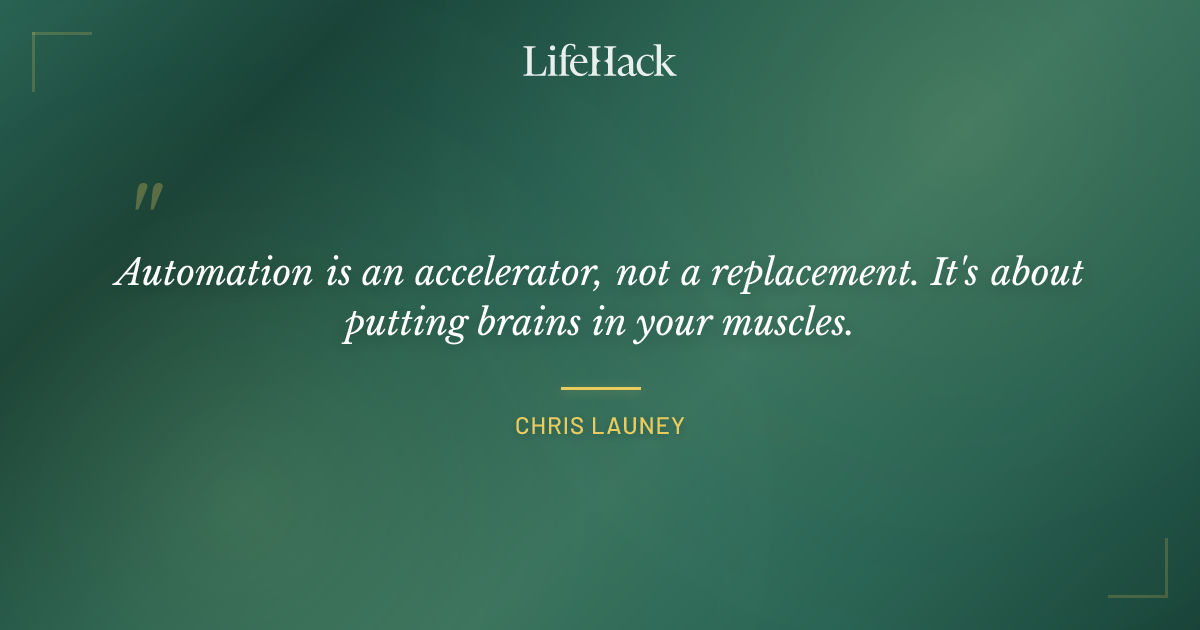 LifeHack

"

Automation is an accelerator, not a replacement. It's about putting brains in your muscles.

CHRIS LAUNEY